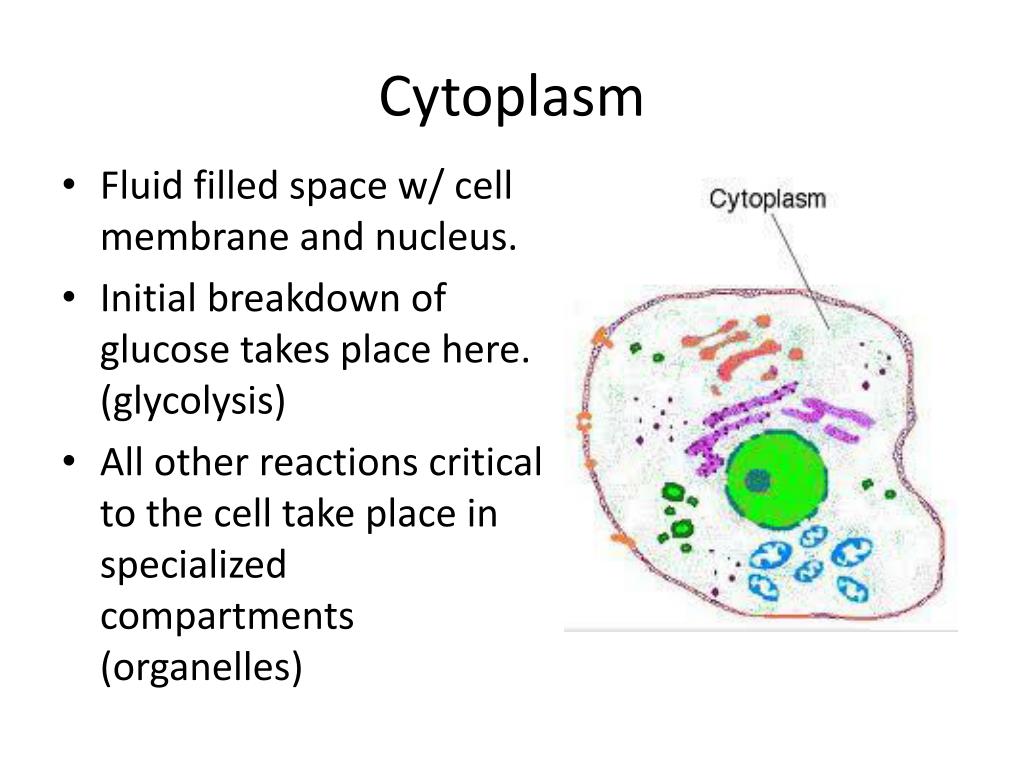 Cytoplasm

• Fluid filled space w/ cell membrane and nucleus.
• Initial breakdown of glucose takes place here. (glycolysis)
• All other reactions critical to the cell take place in specialized compartments (organelles)

Cytoplasm